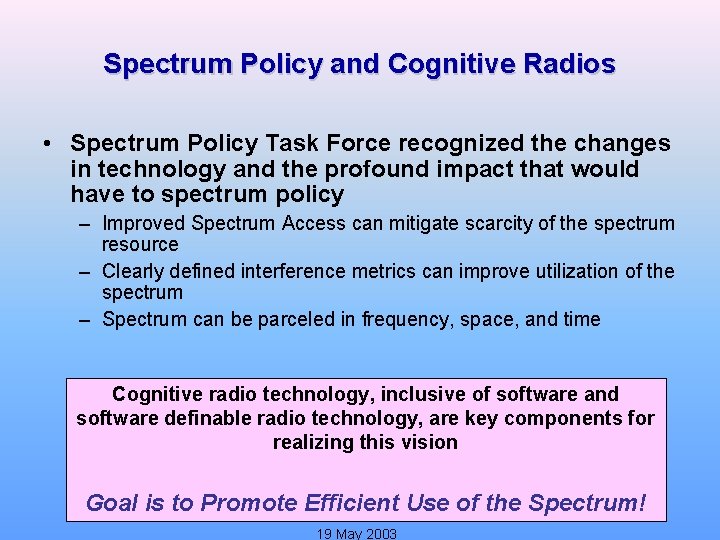 Spectrum Policy and Cognitive Radios

• Spectrum Policy Task Force recognized the changes in technology and the profound impact that would have to spectrum policy
– Improved Spectrum Access can mitigate scarcity of the spectrum resource
– Clearly defined interference metrics can improve utilization of the spectrum
– Spectrum can be parceled in frequency, space, and time

Cognitive radio technology, inclusive of software and software definable radio technology, are key components for realizing this vision

Goal is to Promote Efficient Use of the Spectrum!

19 May 2003